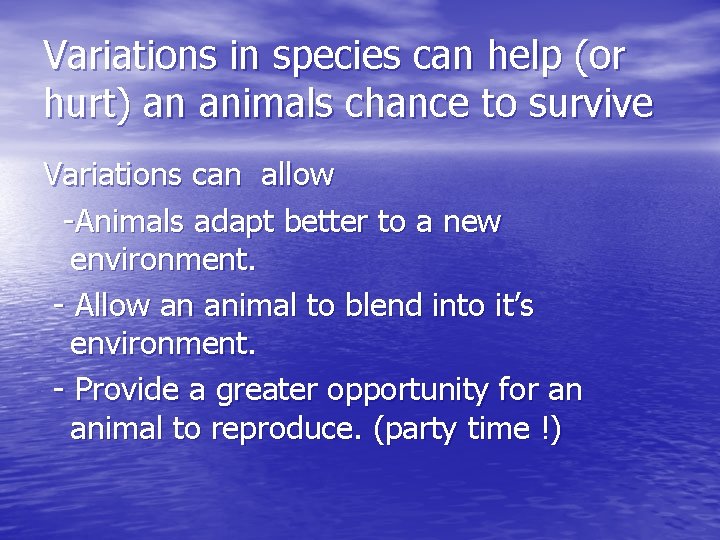 Variations in species can help (or hurt) an animals chance to survive

Variations can allow

-Animals adapt better to a new environment.

- Allow an animal to blend into it’s environment.

- Provide a greater opportunity for an animal to reproduce. (party time !)